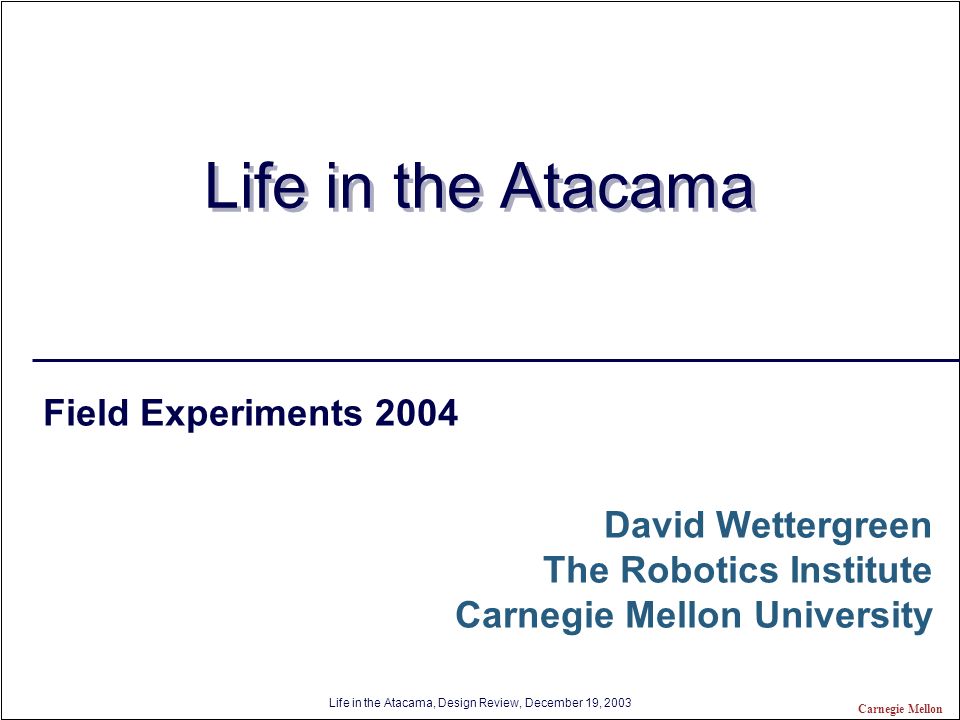 Life in the Atacama

Field Experiments 2004

David Wettergreen
The Robotics Institute
Carnegie Mellon University

Life in the Atacama, Design Review, December 19, 2003

Carnegie Mellon